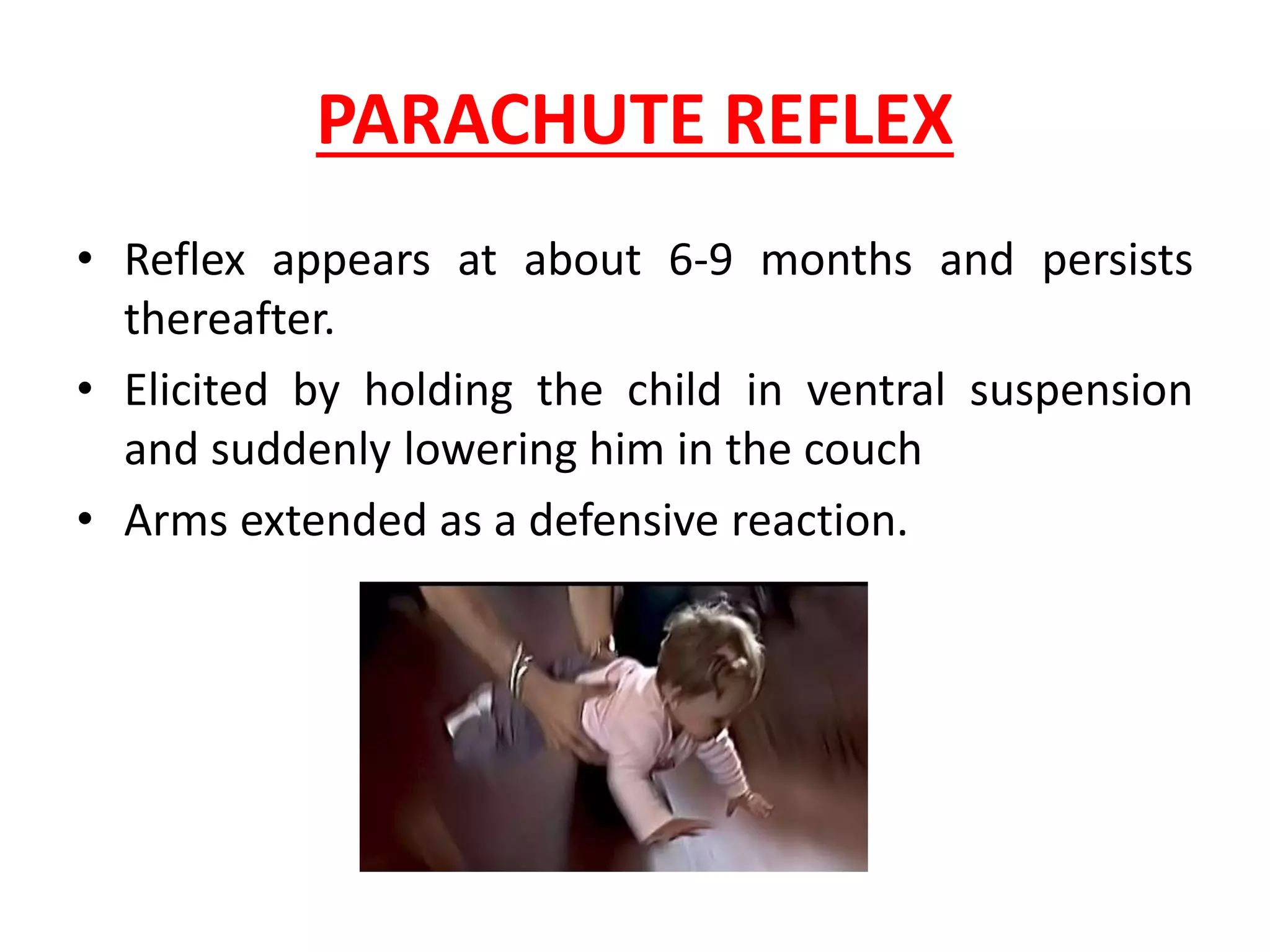 PARACHUTE REFLEX

• Reflex appears at about 6-9 months and persists thereafter.
• Elicited by holding the child in ventral suspension and suddenly lowering him in the couch
• Arms extended as a defensive reaction.